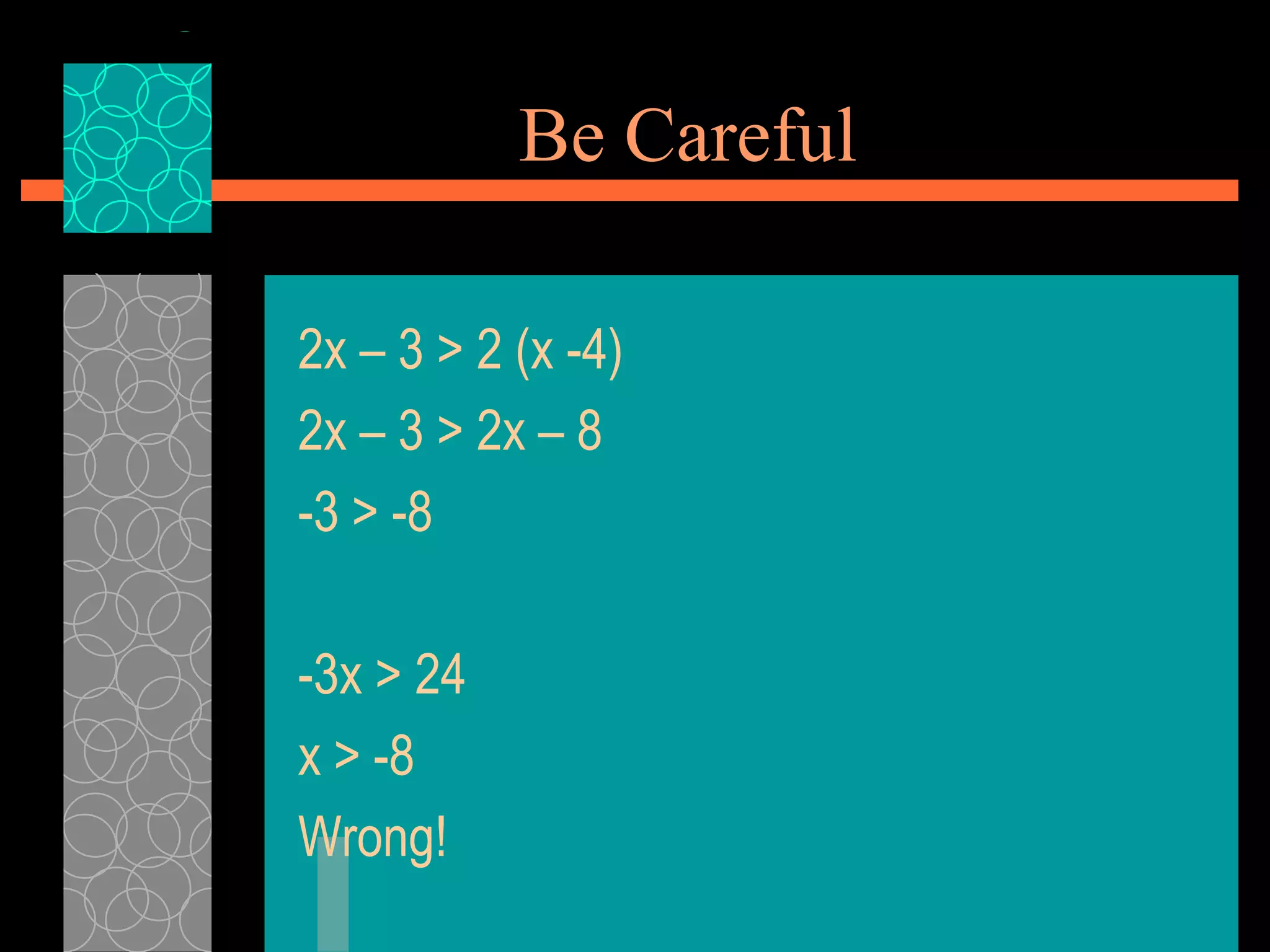 Be Careful

$2x – 3 > 2 (x -4)$

$2x – 3 > 2x – 8$

$-3 > -8$

$-3x > 24$

$x > -8$

Wrong!